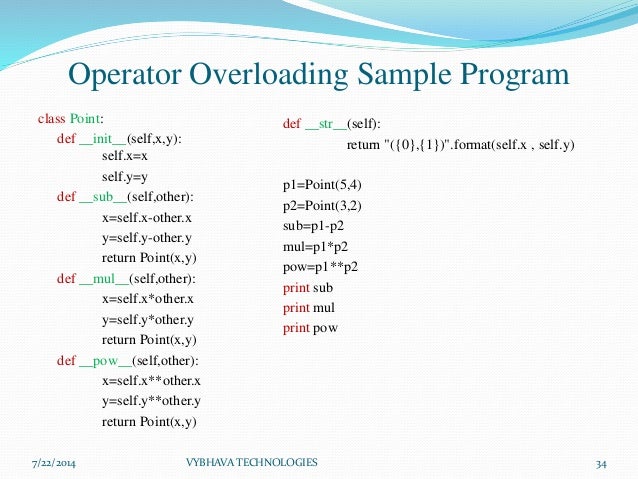 Operator Overloading Sample Program

class Point:
def __init__(self,x,y):
self.x=x
self.y=y
def __sub__(self,other):
x=self.x-other.x
y=self.y-other.y
return Point(x,y)
def __mul__(self,other):
x=self.x*other.x
y=self.y*other.y
return Point(x,y)
def __pow__(self,other):
x=self.x**other.x
y=self.y**other.y
return Point(x,y)

def __str__(self):
return "({0},{1})".format(self.x , self.y)

p1=Point(5,4)
p2=Point(3,2)
sub=p1-p2
mul=p1*p2
pow=p1**p2
print sub
print mul
print pow

7/22/2014 VYBHAVA TECHNOLOGIES 34